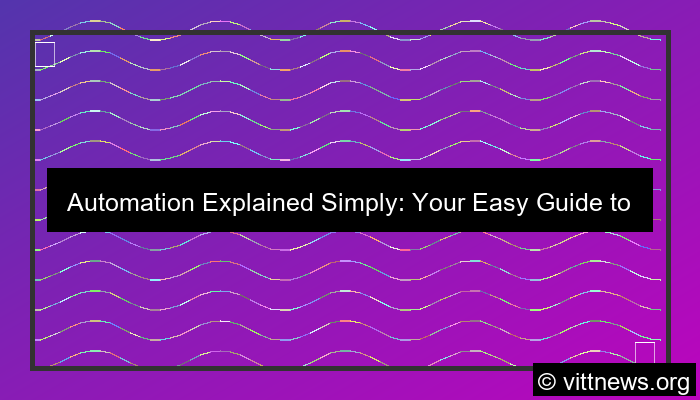 Automation Explained Simply: Your Easy Guide to

© vittnews.org